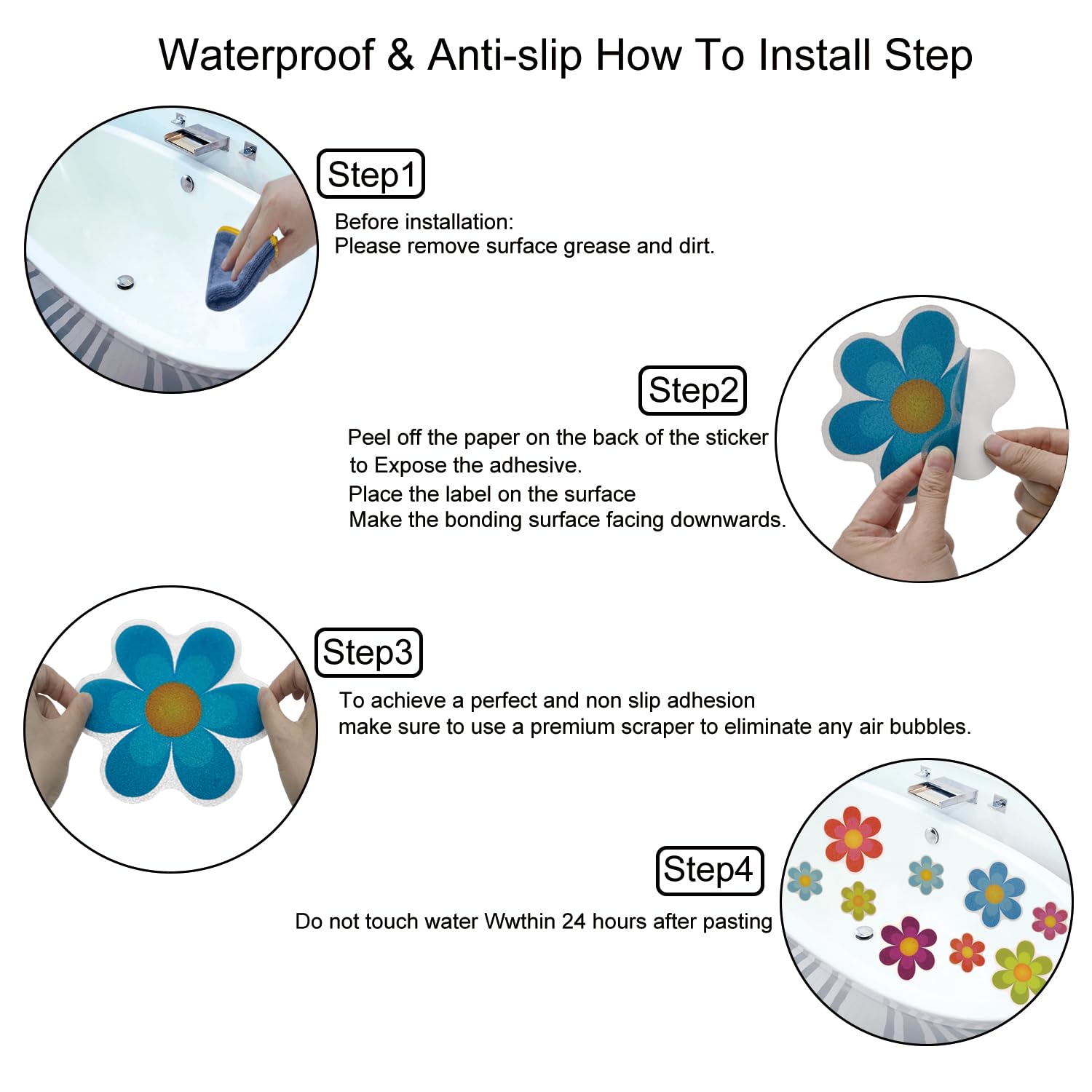 Waterproof & Anti-slip How To Install Step

Step1

Before installation:
Please remove surface grease and dirt.

Step2

Peel off the paper on the back of the sticker to Expose the adhesive.
Place the label on the surface
Make the bonding surface facing downwards.

Step3

To achieve a perfect and non slip adhesion
make sure to use a premium scraper to eliminate any air bubbles.

Step4

Do not touch water Wwthin 24 hours after pasting